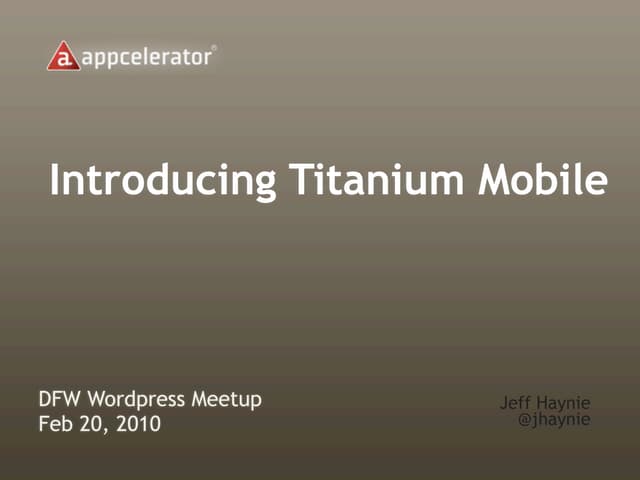 a. appcelerator®

Introducing Titanium Mobile

DFW Wordpress Meetup
Feb 20, 2010

Jeff Haynie
@jhaynie